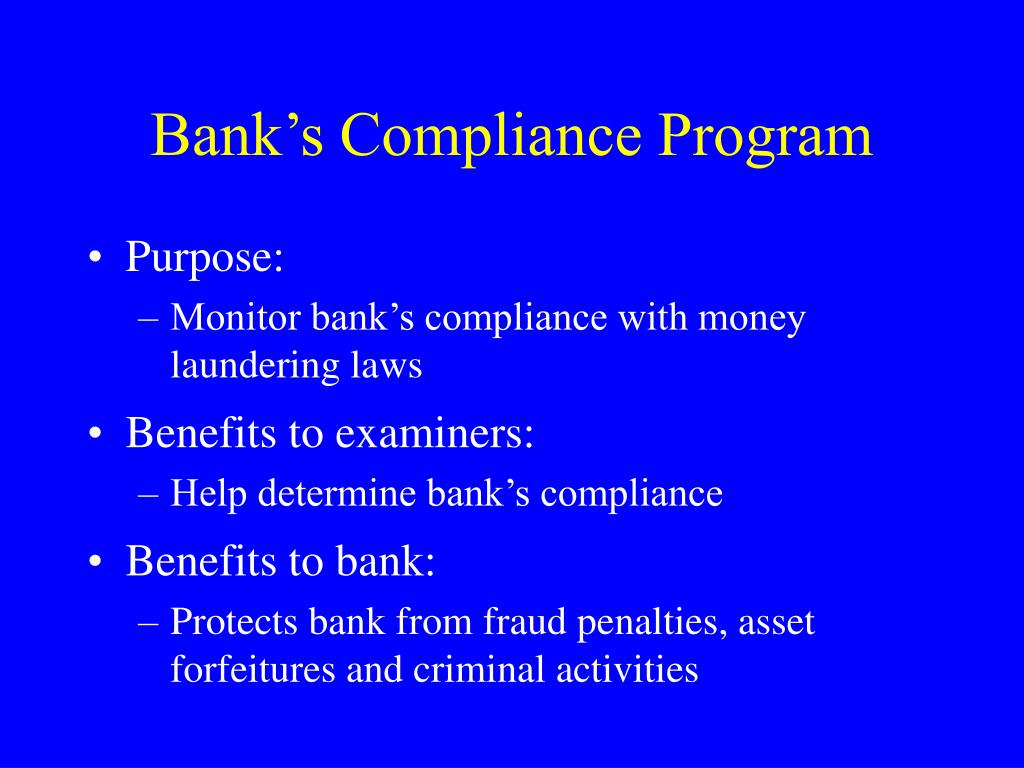 Bank’s Compliance Program

• Purpose:
– Monitor bank’s compliance with money laundering laws

• Benefits to examiners:
– Help determine bank’s compliance

• Benefits to bank:
– Protects bank from fraud penalties, asset forfeitures and criminal activities